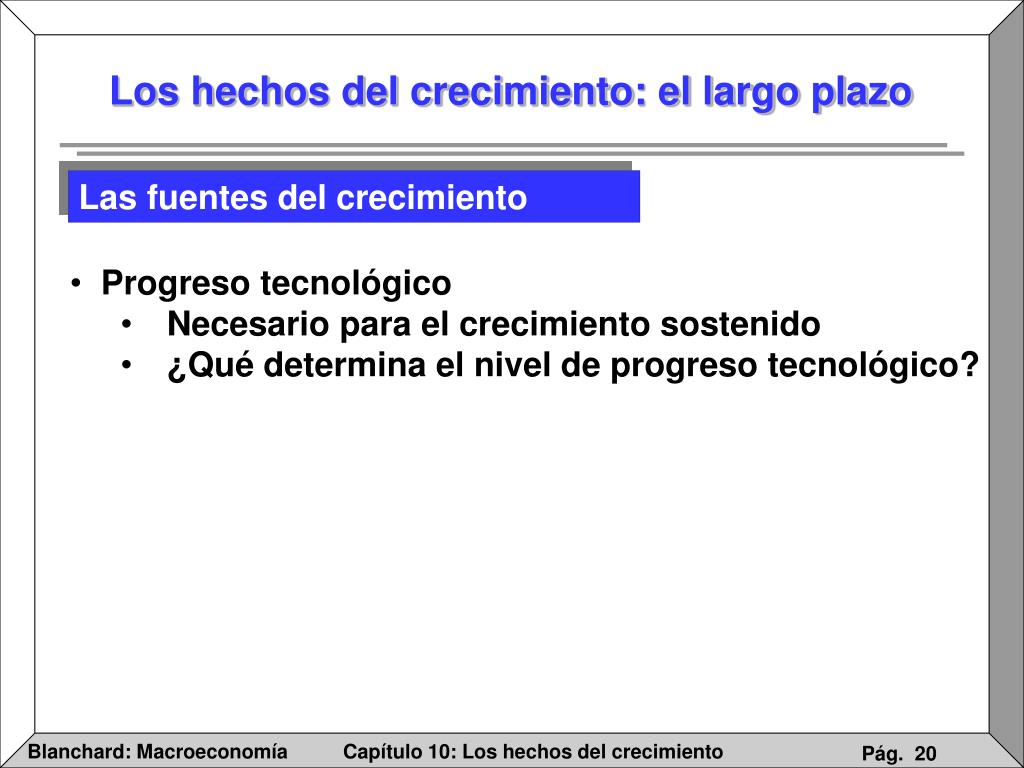 Los hechos del crecimiento: el largo plazo

Las fuentes del crecimiento

• Progreso tecnológico
• Necesario para el crecimiento sostenido
• ¿Qué determina el nivel de progreso tecnológico?

Blanchard: Macroeconomía    Capítulo 10: Los hechos del crecimiento    Pág. 20